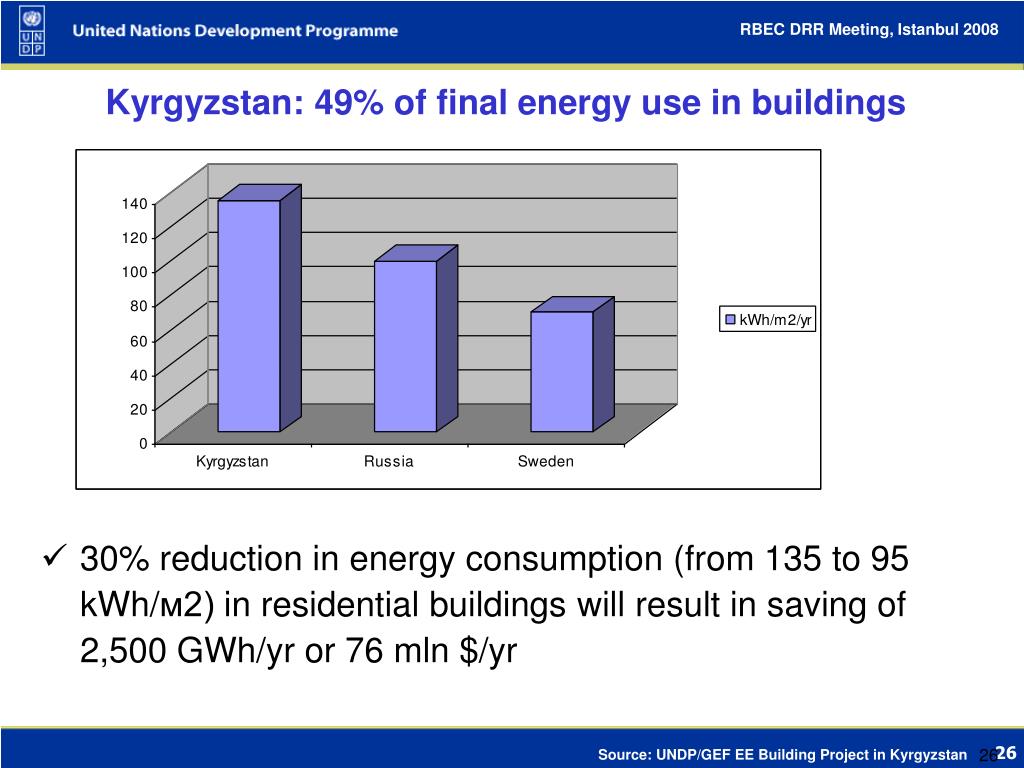 UN
DP

United Nations Development Programme

RBEC DRR Meeting, Istanbul 2008

Kyrgyzstan: 49% of final energy use in buildings

140
120
100
80
60
40
20
0

Kyrgyzstan
Russia
Sweden

kWh/m2/yr

✓ 30% reduction in energy consumption (from 135 to 95 kWh/м2) in residential buildings will result in saving of 2,500 GWh/yr or 76 mln $/yr

Source: UNDP/GEF EE Building Project in Kyrgyzstan 26 26